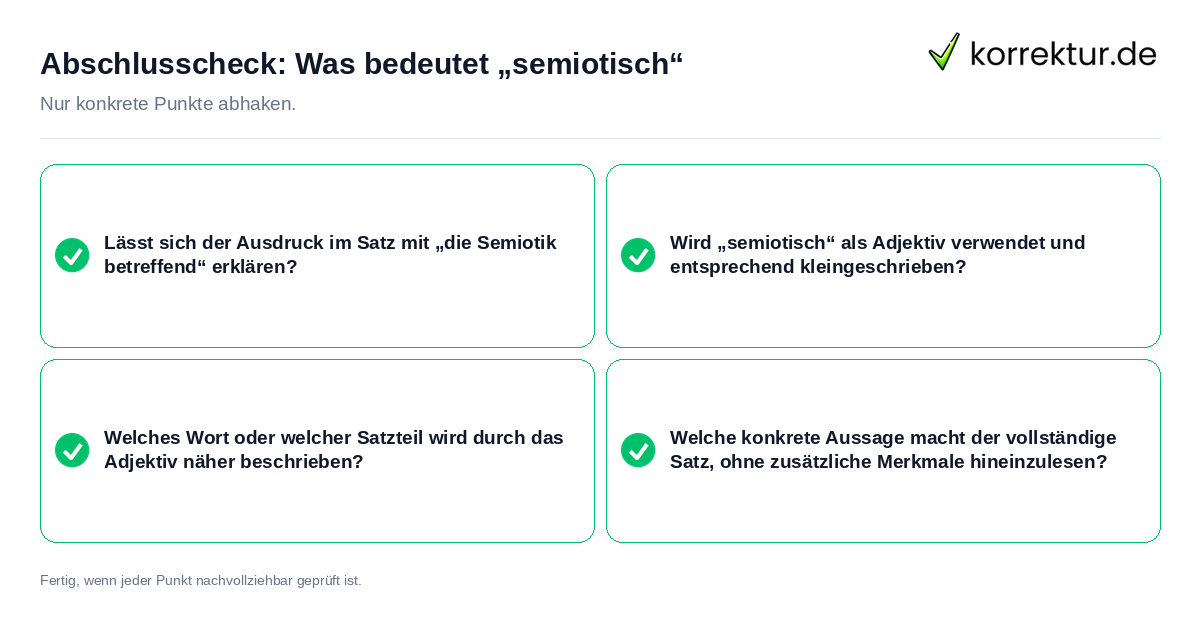 Abschlusscheck: Was bedeutet „semiotisch“

korrektur.de

Nur konkrete Punkte abhaken.

Lässt sich der Ausdruck im Satz mit „die Semiotik betreffend“ erklären?

Wird „semiotisch“ als Adjektiv verwendet und entsprechend kleingeschrieben?

Welches Wort oder welcher Satzteil wird durch das Adjektiv näher beschrieben?

Welche konkrete Aussage macht der vollständige Satz, ohne zusätzliche Merkmale hineinzulesen?

Fertig, wenn jeder Punkt nachvollziehbar geprüft ist.